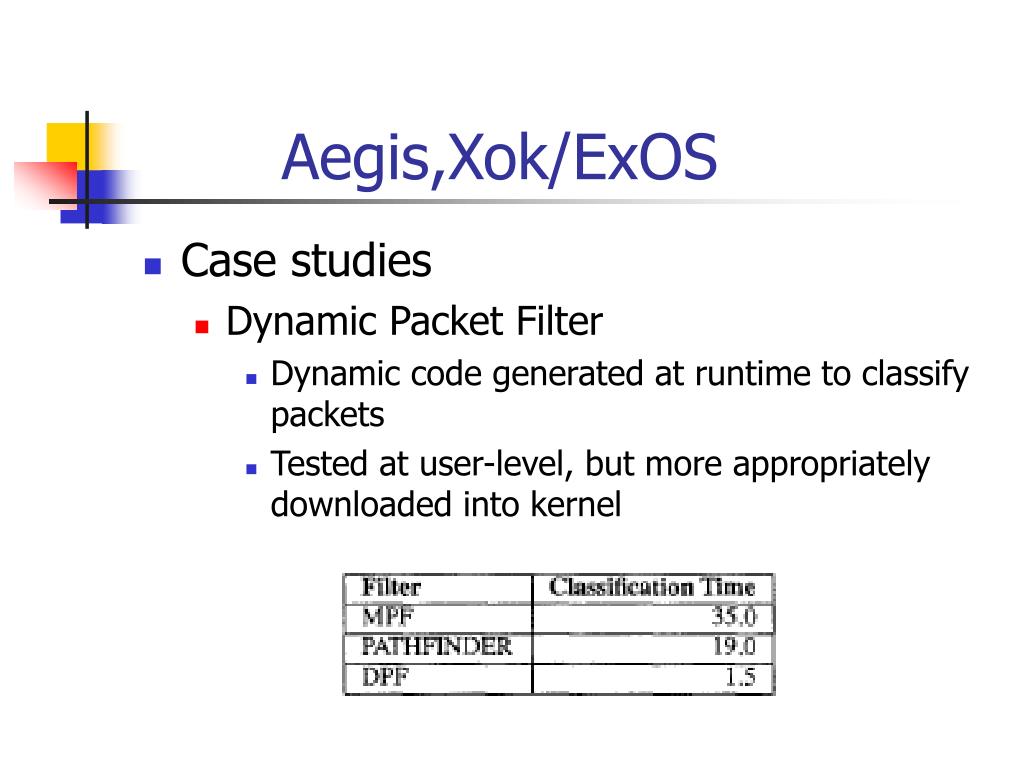 Aegis,Xok/ExOS

Case studies

Dynamic Packet Filter

Dynamic code generated at runtime to classify packets

Tested at user-level, but more appropriately downloaded into kernel

| Filter | Classification Time |
|---|---|
| MPF | 35.0 |
| PATHFINDER | 19.0 |
| DPF | 1.5 |